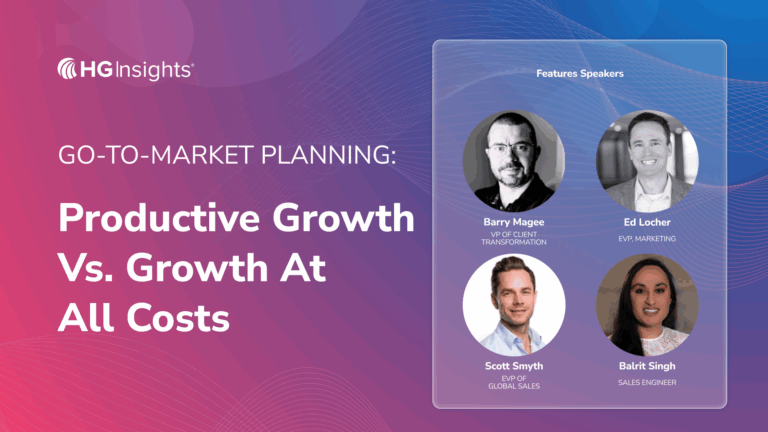 HG Insights®

GO-TO-MARKET PLANNING:

Productive Growth Vs. Growth At All Costs

Features Speakers

Barry Magee
VP OF CLIENT TRANSFORMATION

Ed Locher
EVP, MARKETING

Scott Smyth
EVP OF GLOBAL SALES

Balrit Singh
SALES ENGINEER